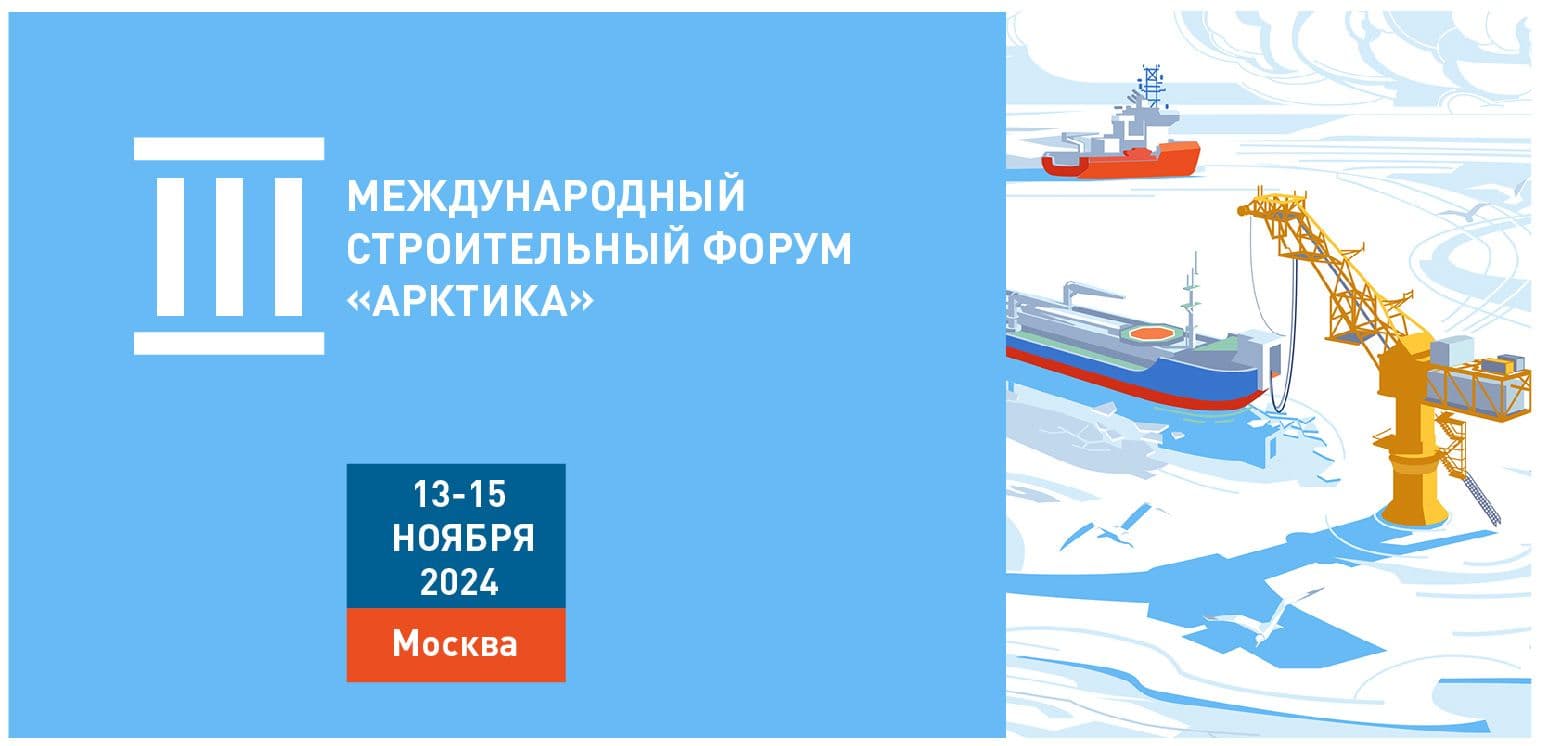 III

МЕЖДУНАРОДНЫЙ СТРОИТЕЛЬНЫЙ ФОРУМ «АРКТИКА»

13-15 НОЯБРЯ 2024

Москва